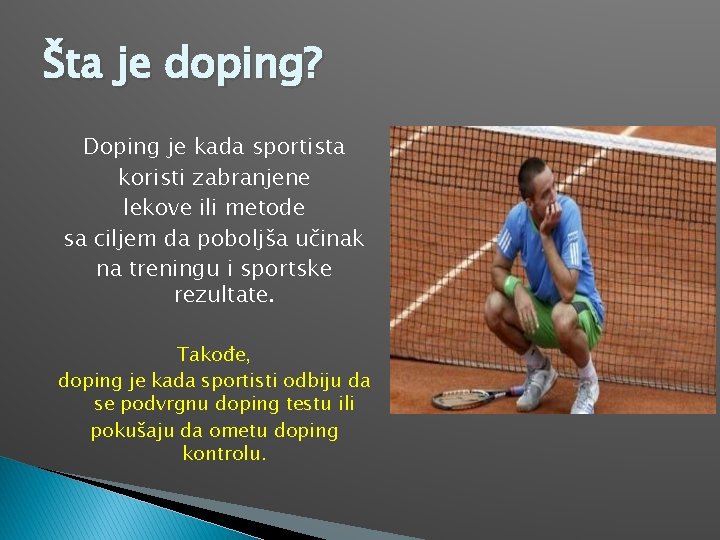 Šta je doping?

Doping je kada sportista koristi zabranjene lekove ili metode sa ciljem da poboljša učinak na treningu i sportske rezultate.

Takođe, doping je kada sportisti odbiju da se podvrgnu doping testu ili pokušaju da ometu doping kontrolu.